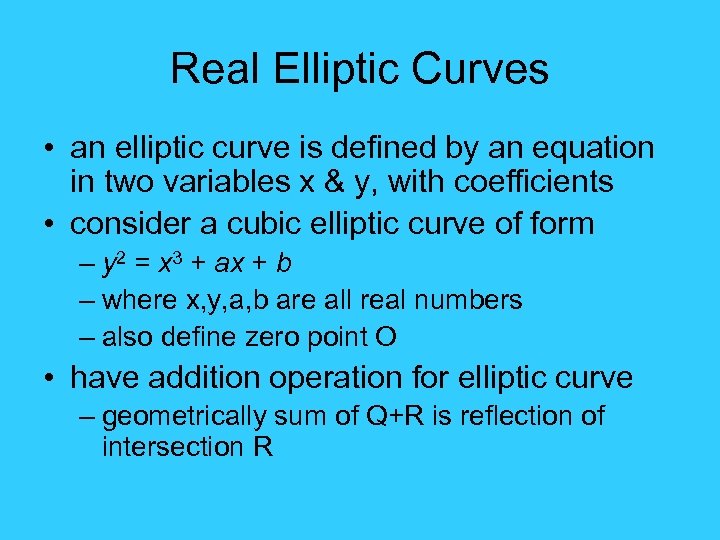 Real Elliptic Curves

• an elliptic curve is defined by an equation in two variables x & y, with coefficients

• consider a cubic elliptic curve of form

– $y^2 = x^3 + ax + b$

– where x,y,a,b are all real numbers

– also define zero point O

• have addition operation for elliptic curve

– geometrically sum of Q+R is reflection of intersection R